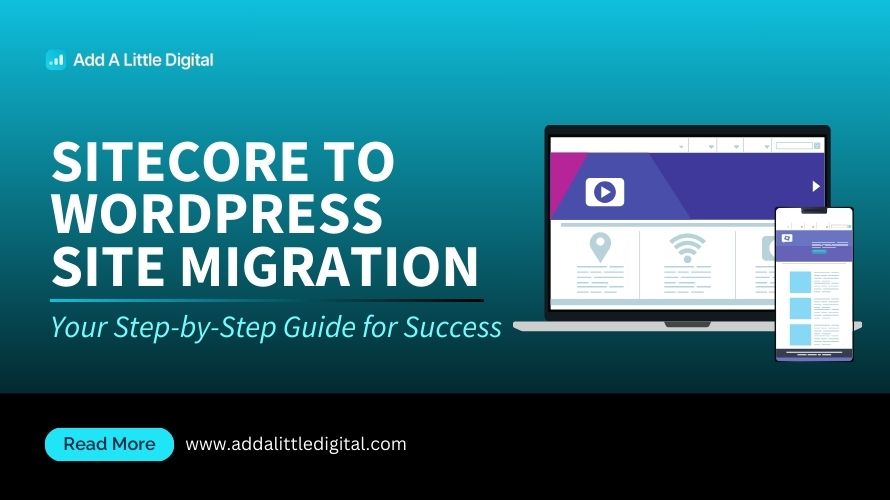 Add A Little Digital

SITECORE TO WORDPRESS SITE MIGRATION

Your Step-by-Step Guide for Success

Read More

www.addalittledigital.com